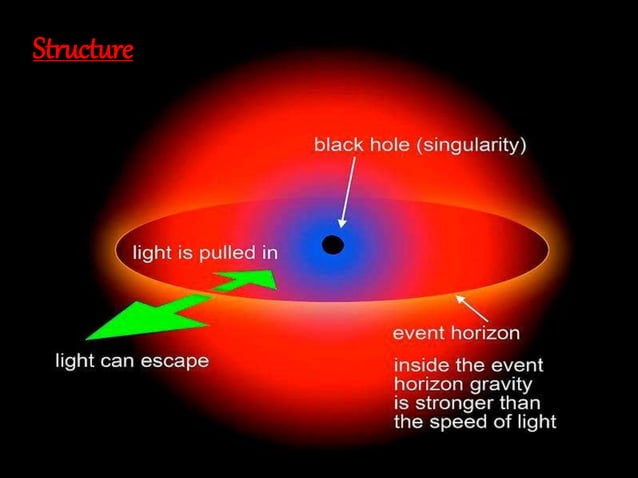 Structure

black hole (singularity)

light is pulled in

light can escape

event horizon

inside the event horizon gravity is stronger than the speed of light